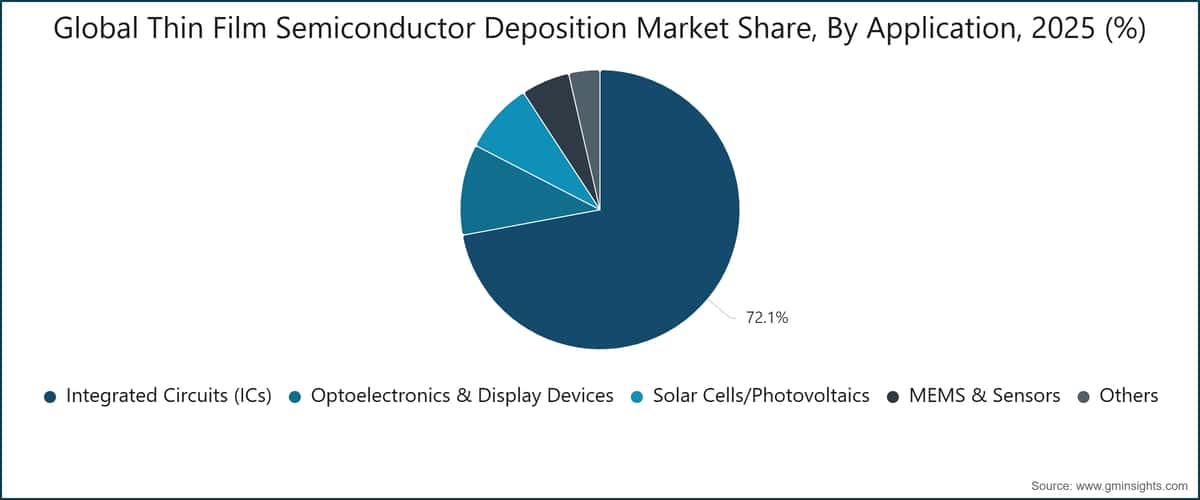 Global Thin Film Semiconductor Deposition Market Share, By Application, 2025 (%)

72.1%

Integrated Circuits (ICs) Optoelectronics & Display Devices Solar Cells/Photovoltaics MEMS & Sensors Others

Source: www.gminsights.com